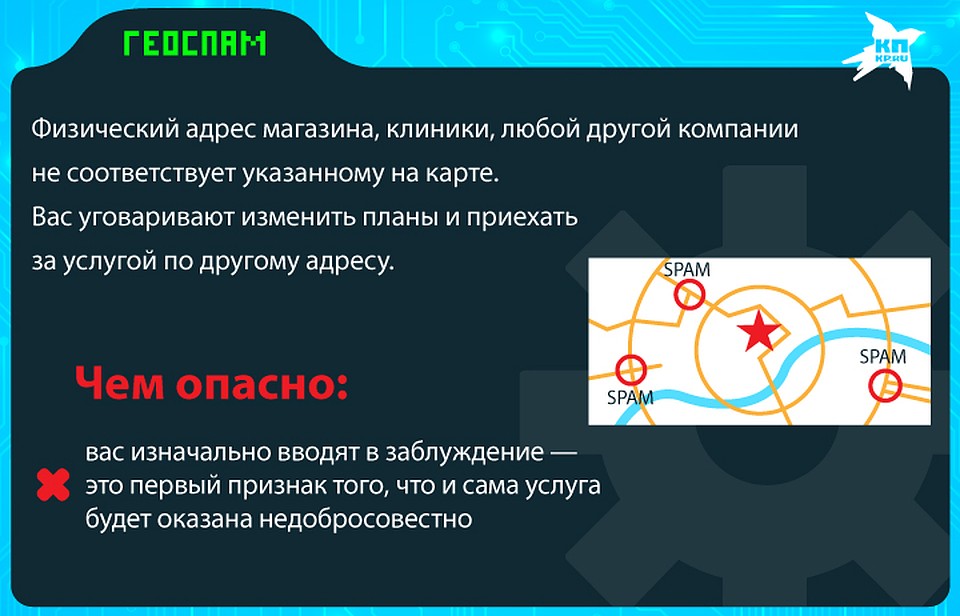 ГЕОСПАМ

КП KP.RU

Физический адрес магазина, клиники, любой другой компании не соответствует указанному на карте. Вас уговаривают изменить планы и приехать за услугой по другому адресу.

SPAM

SPAM

SPAM

Чем опасно:

вас изначально вводят в заблуждение — это первый признак того, что и сама услуга будет оказана недобросовестно